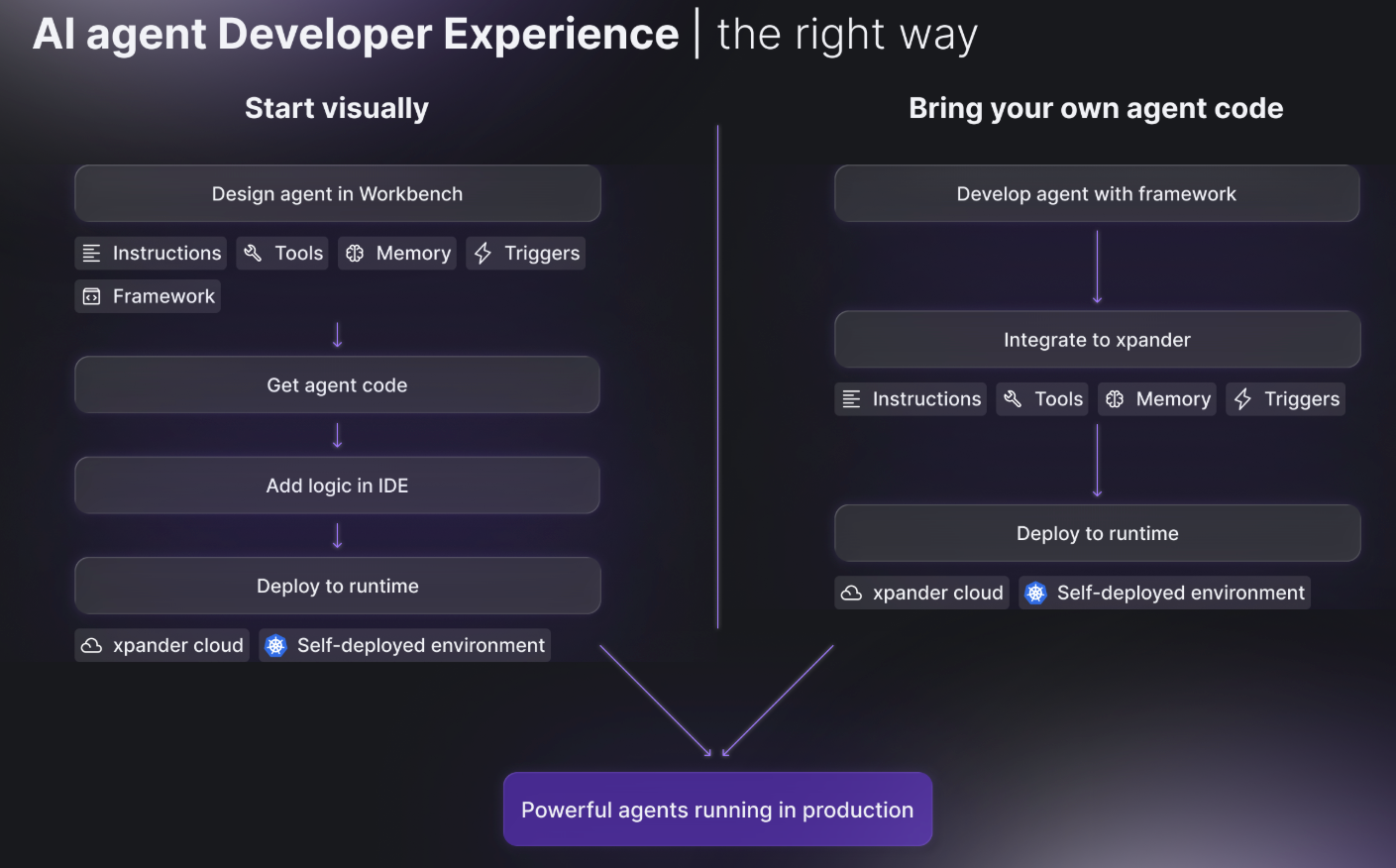 AI agent Developer Experience | the right way

Start visually

Design agent in Workbench

Instructions Tools Memory Triggers Framework

Get agent code

Add logic in IDE

Deploy to runtime

xpander cloud Self-deployed environment

Bring your own agent code

Develop agent with framework

Integrate to xpander

Instructions Tools Memory Triggers

Deploy to runtime

xpander cloud Self-deployed environment

Powerful agents running in production